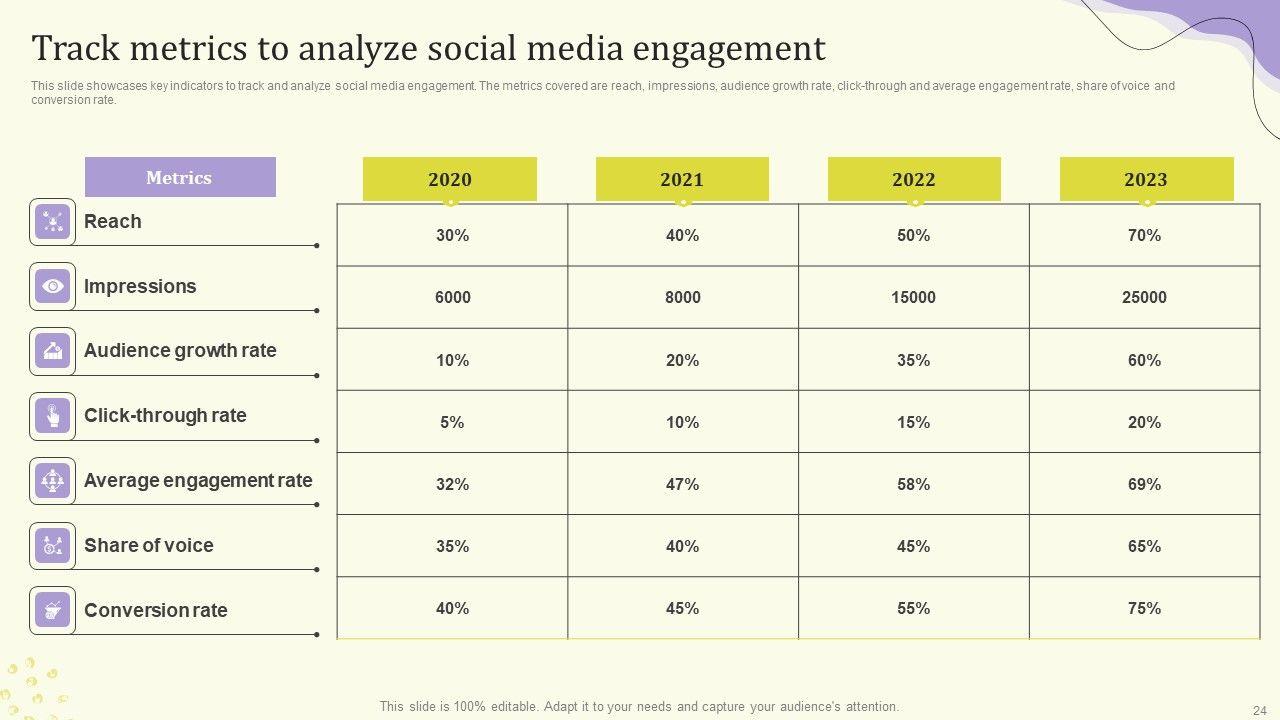 Track metrics to analyze social media engagement

This slide showcases key indicators to track and analyze social media engagement. The metrics covered are reach, impressions, audience growth rate, click-through and average engagement rate, share of voice and conversion rate.

| Metrics | 2020 | 2021 | 2022 | 2023 |
|---|---|---|---|---|
| Reach | 30% | 40% | 50% | 70% |
| Impressions | 6000 | 8000 | 15000 | 25000 |
| Audience growth rate | 10% | 20% | 35% | 60% |
| Click-through rate | 5% | 10% | 15% | 20% |
| Average engagement rate | 32% | 47% | 58% | 69% |
| Share of voice | 35% | 40% | 45% | 65% |
| Conversion rate | 40% | 45% | 55% | 75% |

This slide is 100% editable. Adapt it to your needs and capture your audience's attention.

24